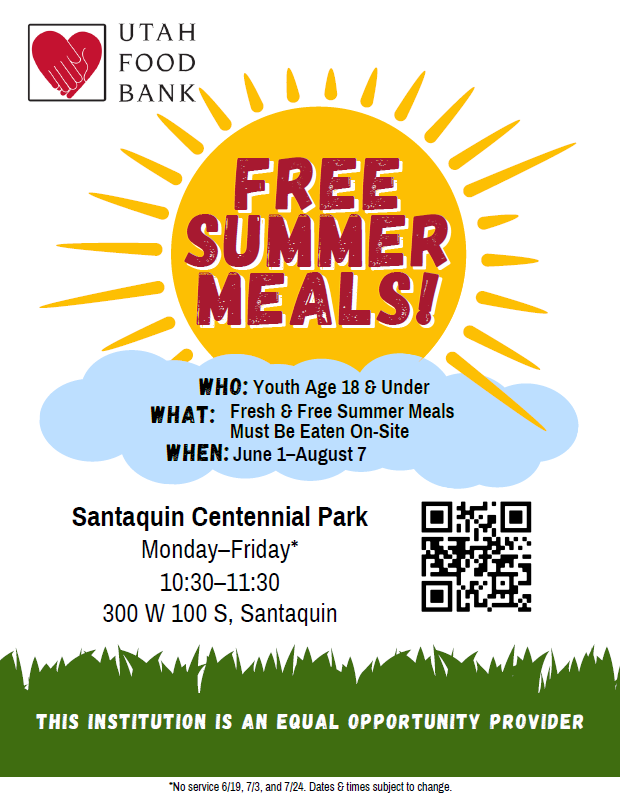 UTAH FOOD BANK

FREE SUMMER MEALS!

WHO: Youth Age 18 & Under
WHAT: Fresh & Free Summer Meals
Must Be Eaten On-Site
WHEN: June 1–August 7

Santaquin Centennial Park
Monday–Friday*
10:30–11:30
300 W 100 S, Santaquin

THIS INSTITUTION IS AN EQUAL OPPORTUNITY PROVIDER

*No service 6/19, 7/3, and 7/24. Dates & times subject to change.